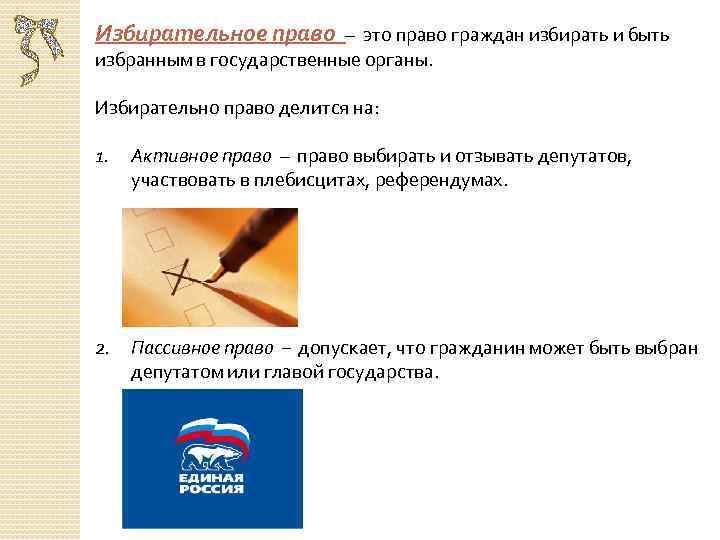 Избирательное право – это право граждан избирать и быть избранным в государственные органы.

Избирательно право делится на:

1. Активное право – право выбирать и отзывать депутатов, участвовать в плебисцитах, референдумах.

2. Пассивное право – допускает, что гражданин может быть выбран депутатом или главой государства.

ЕДИНАЯ РОССИЯ